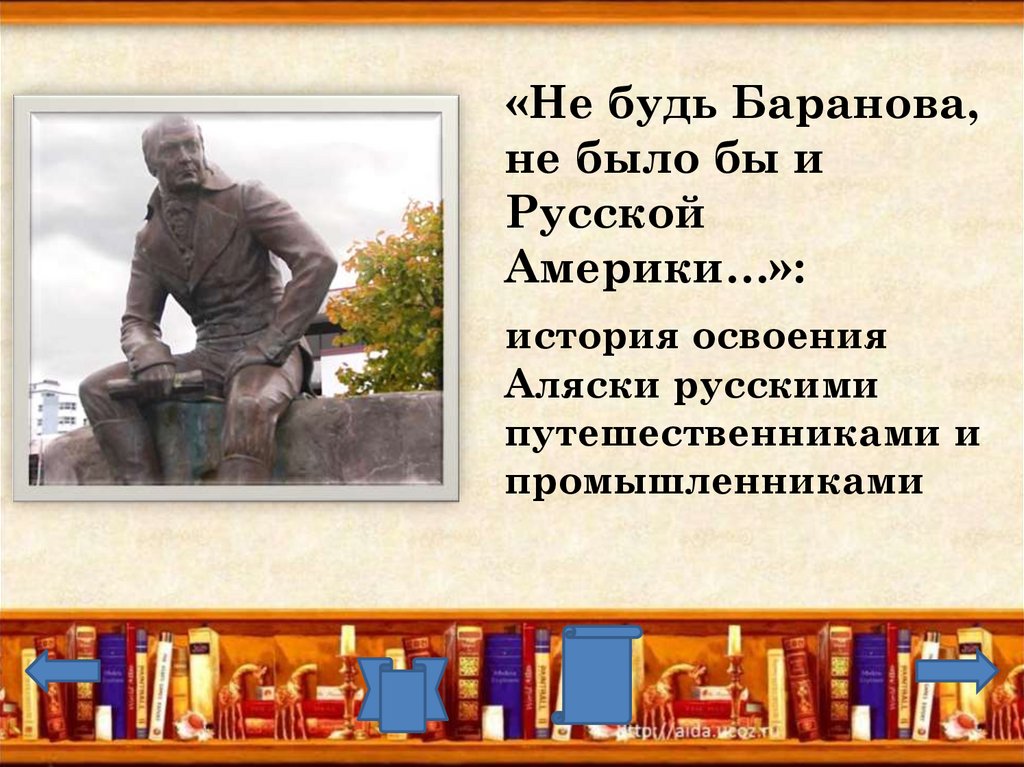 «Не будь Баранова, не было бы и Русской Америки…»:

история освоения Аляски русскими путешественниками и промышленниками

http://aida.ucoz.ru